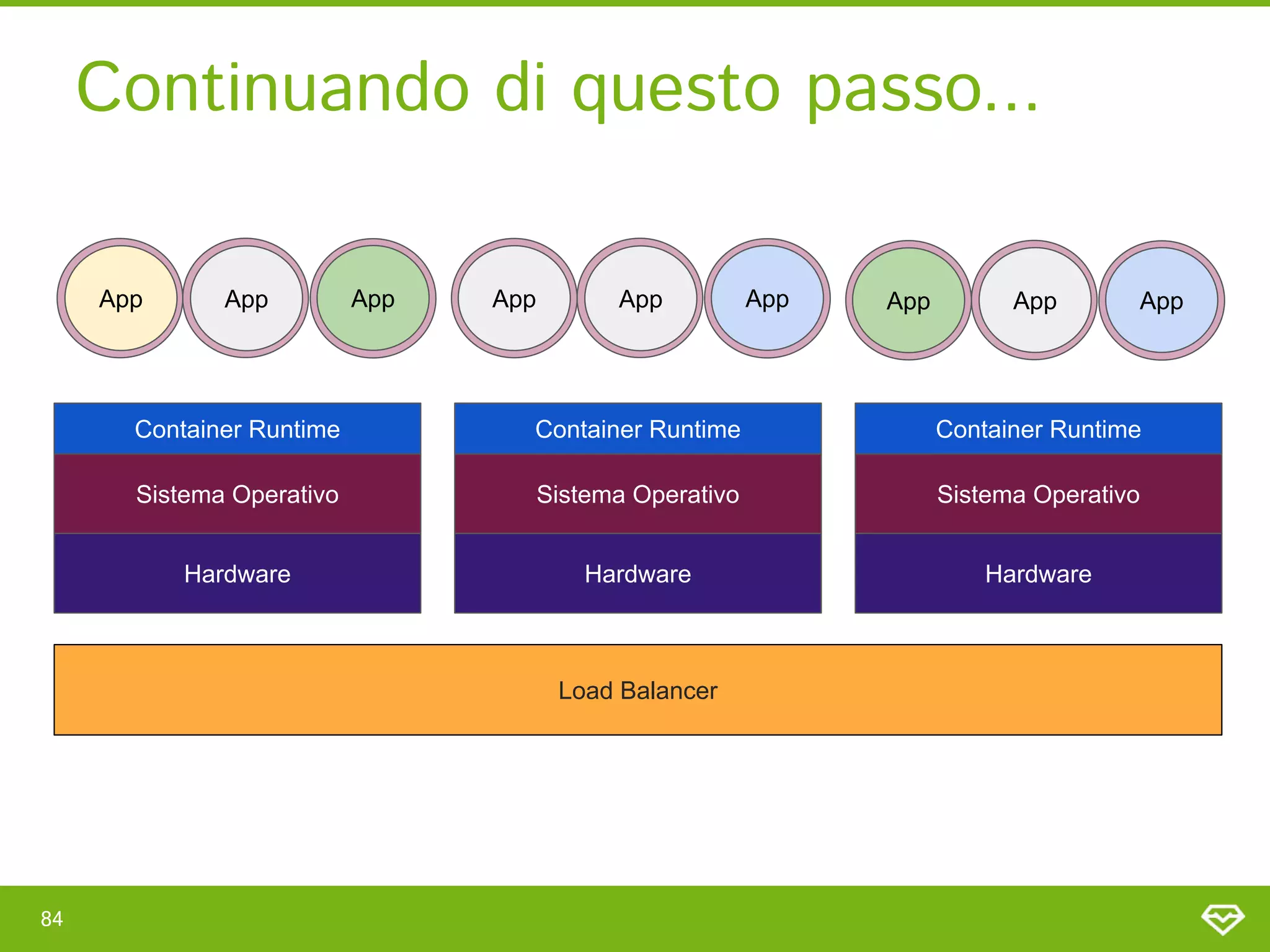 Continuando di questo passo...

App App App App App App App App App

Container Runtime
Sistema Operativo
Hardware

Container Runtime
Sistema Operativo
Hardware

Container Runtime
Sistema Operativo
Hardware

Load Balancer

84